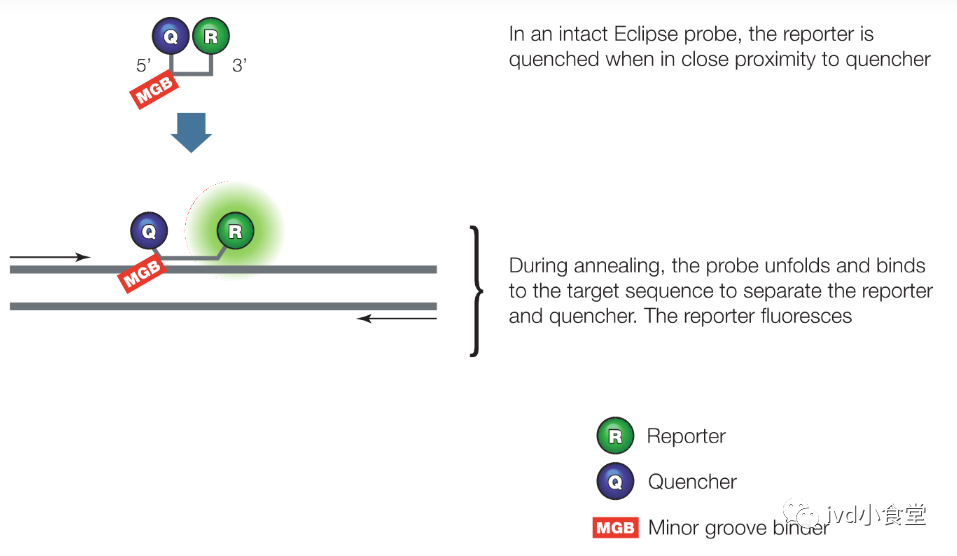 Q R
5' 3'
MGB

In an intact Eclipse probe, the reporter is quenched when in close proximity to quencher

Q R
MGB

During annealing, the probe unfolds and binds to the target sequence to separate the reporter and quencher. The reporter fluoresces

R Reporter
Q Quencher
MGB Minor groove binder

jvd小食堂